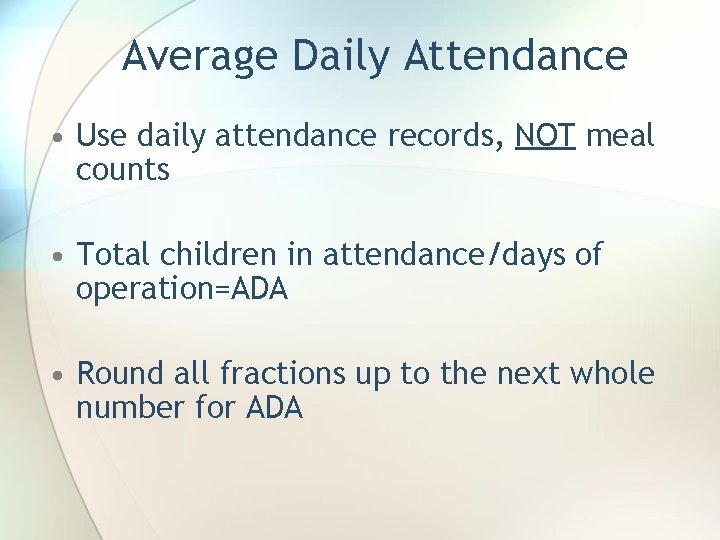 Average Daily Attendance

• Use daily attendance records, NOT meal counts

• Total children in attendance/days of operation=ADA

• Round all fractions up to the next whole number for ADA